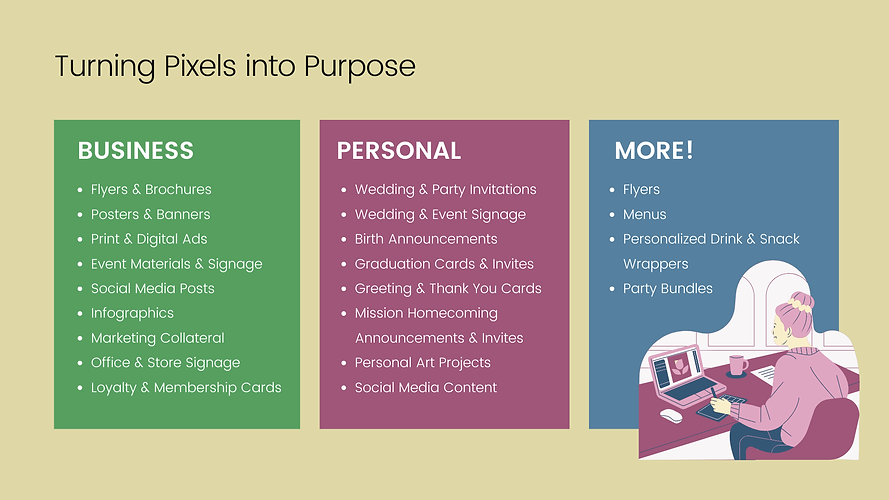 Turning Pixels into Purpose

BUSINESS

- Flyers & Brochures
- Posters & Banners
- Print & Digital Ads
- Event Materials & Signage
- Social Media Posts
- Infographics
- Marketing Collateral
- Office & Store Signage
- Loyalty & Membership Cards

PERSONAL

- Wedding & Party Invitations
- Wedding & Event Signage
- Birth Announcements
- Graduation Cards & Invites
- Greeting & Thank You Cards
- Mission Homecoming Announcements & Invites
- Personal Art Projects
- Social Media Content

MORE!

- Flyers
- Menus
- Personalized Drink & Snack Wrappers
- Party Bundles